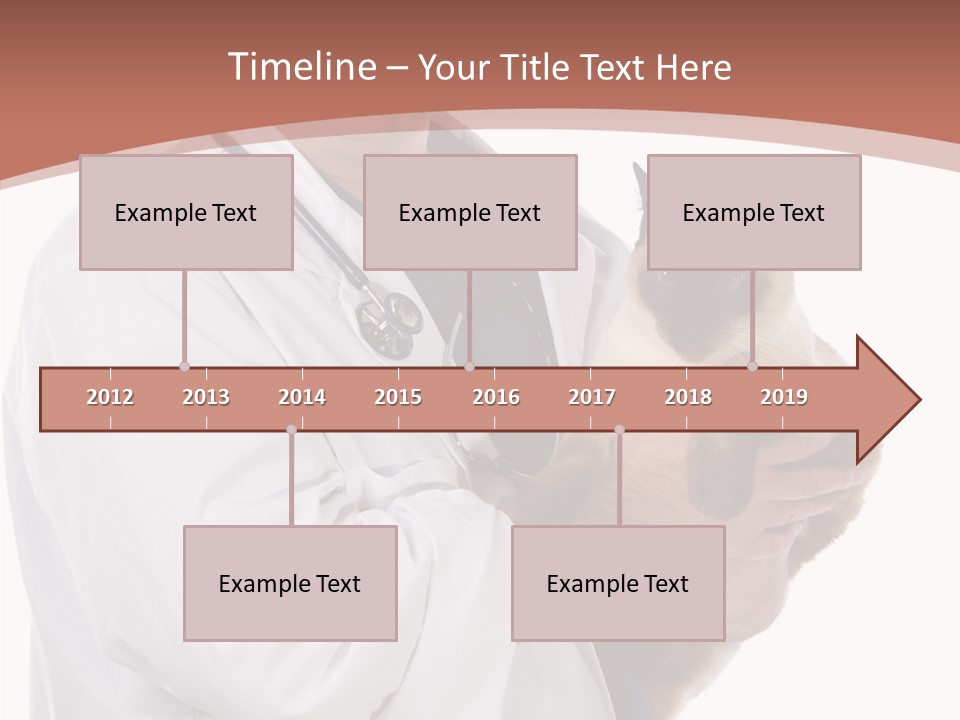 Timeline – Your Title Text Here

Example Text

Example Text

Example Text

2012 2013 2014 2015 2016 2017 2018 2019

Example Text

Example Text